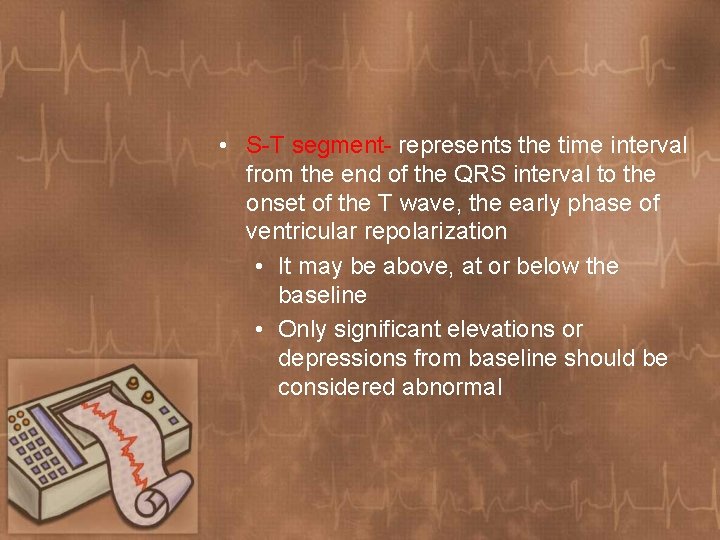 • S-T segment- represents the time interval from the end of the QRS interval to the onset of the T wave, the early phase of ventricular repolarization
• It may be above, at or below the baseline
• Only significant elevations or depressions from baseline should be considered abnormal